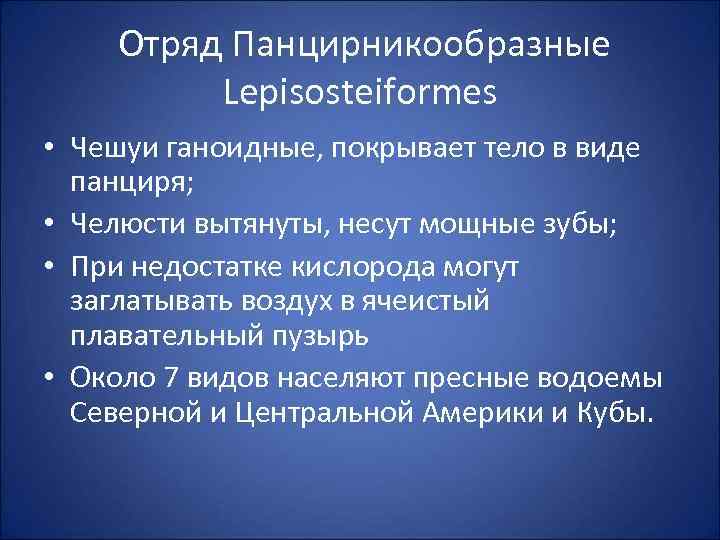 Отряд Панцирникообразные Lepisosteiformes

• Чешуи ганоидные, покрывает тело в виде панциря;
• Челюсти вытянуты, несут мощные зубы;
• При недостатке кислорода могут заглатывать воздух в ячеистый плавательный пузырь
• Около 7 видов населяют пресные водоемы Северной и Центральной Америки и Кубы.